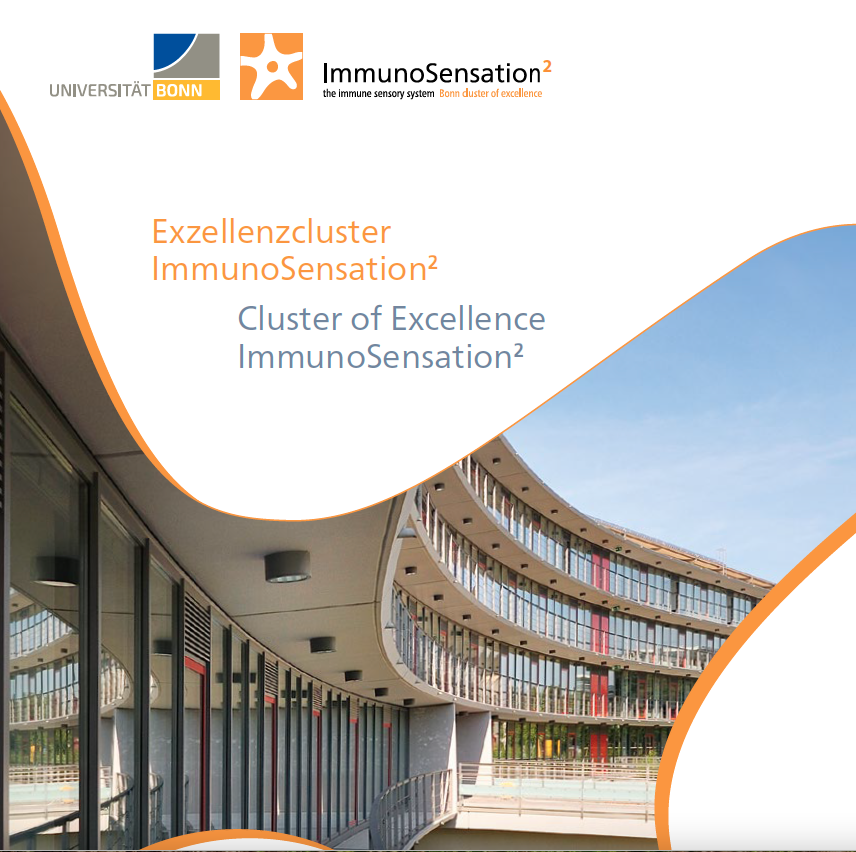 UNIVERSITÄT BONN

ImmunoSensation$^2$
the immune sensory system Bonn cluster of excellence

Exzellenzcluster
ImmunoSensation²

Cluster of Excellence
ImmunoSensation²